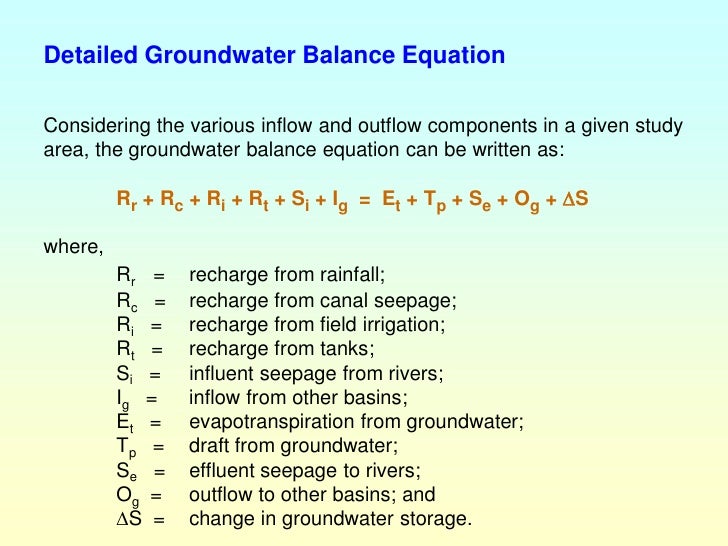 Detailed Groundwater Balance Equation

Considering the various inflow and outflow components in a given study area, the groundwater balance equation can be written as:

$R_r + R_c + R_i + R_t + S_i + I_g = E_t + T_p + S_e + O_g + \Delta S$

where,

$R_r$ = recharge from rainfall;
$R_c$ = recharge from canal seepage;
$R_i$ = recharge from field irrigation;
$R_t$ = recharge from tanks;
$S_i$ = influent seepage from rivers;
$I_g$ = inflow from other basins;
$E_t$ = evapotranspiration from groundwater;
$T_p$ = draft from groundwater;
$S_e$ = effluent seepage to rivers;
$O_g$ = outflow to other basins; and
$\Delta S$ = change in groundwater storage.